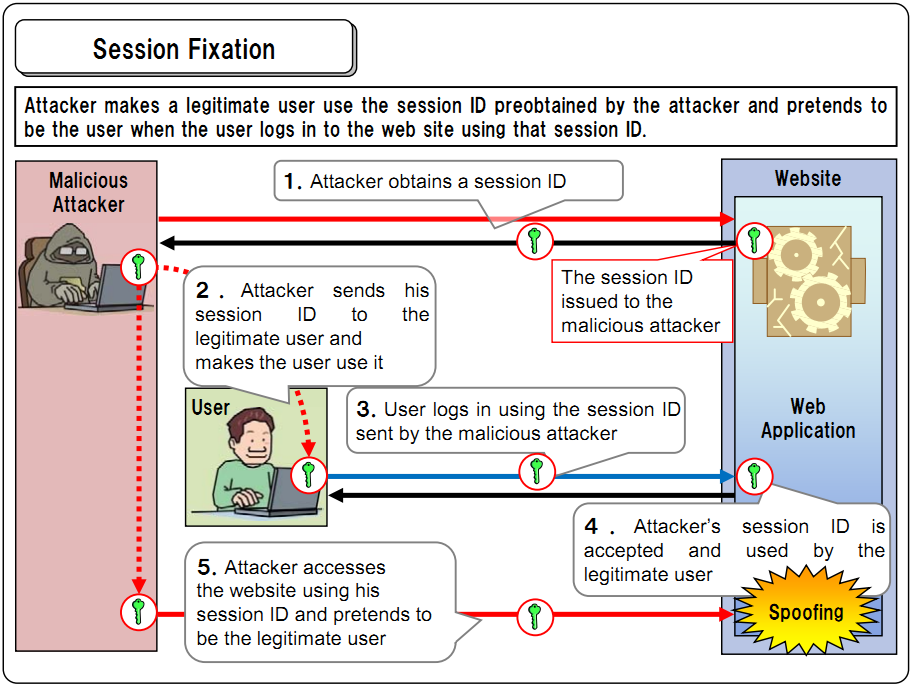 Session Fixation

Attacker makes a legitimate user use the session ID preobtained by the attacker and pretends to be the user when the user logs in to the web site using that session ID.

Malicious Attacker

1. Attacker obtains a session ID

Website

The session ID issued to the malicious attacker

2. Attacker sends his session ID to the legitimate user and makes the user use it

User

3. User logs in using the session ID sent by the malicious attacker

Web Application

4. Attacker's session ID is accepted and used by the legitimate user

5. Attacker accesses the website using his session ID and pretends to be the legitimate user

Spoofing